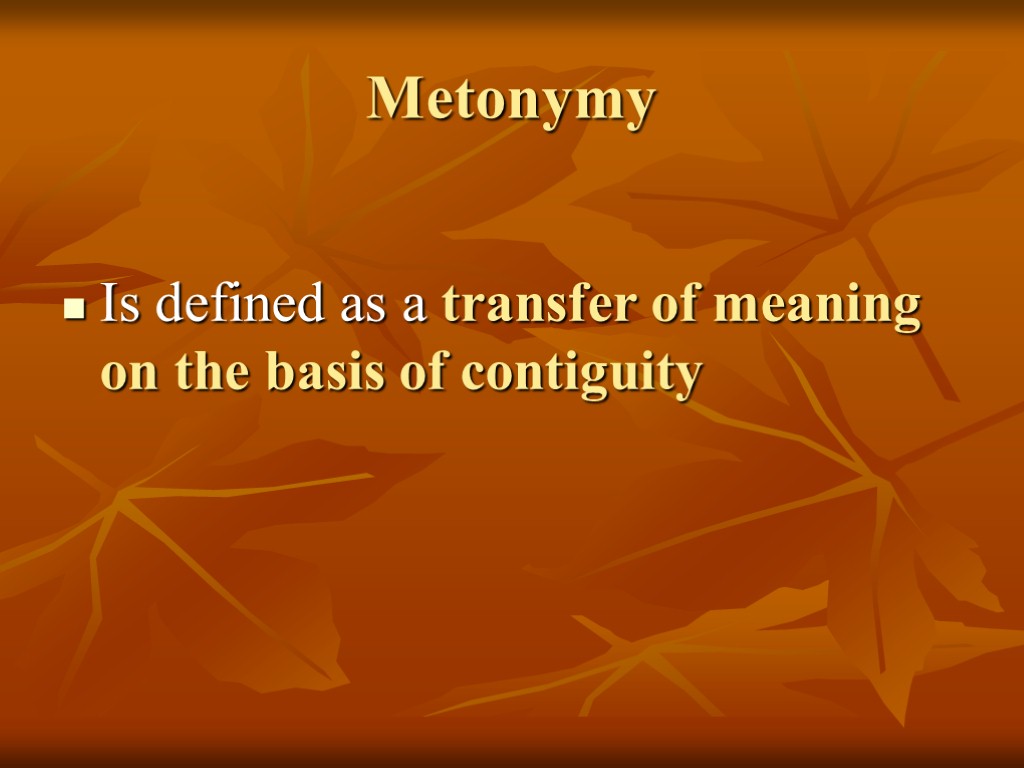 Metonymy

Is defined as a transfer of meaning on the basis of contiguity